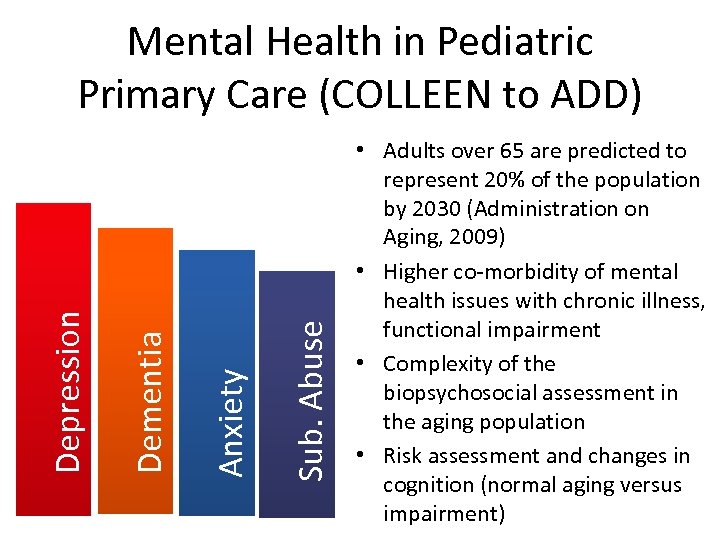 Mental Health in Pediatric Primary Care (COLLEEN to ADD)

Depression

Dementia

Anxiety

Sub. Abuse

• Adults over 65 are predicted to represent 20% of the population by 2030 (Administration on Aging, 2009)
• Higher co-morbidity of mental health issues with chronic illness, functional impairment
• Complexity of the biopsychosocial assessment in the aging population
• Risk assessment and changes in cognition (normal aging versus impairment)